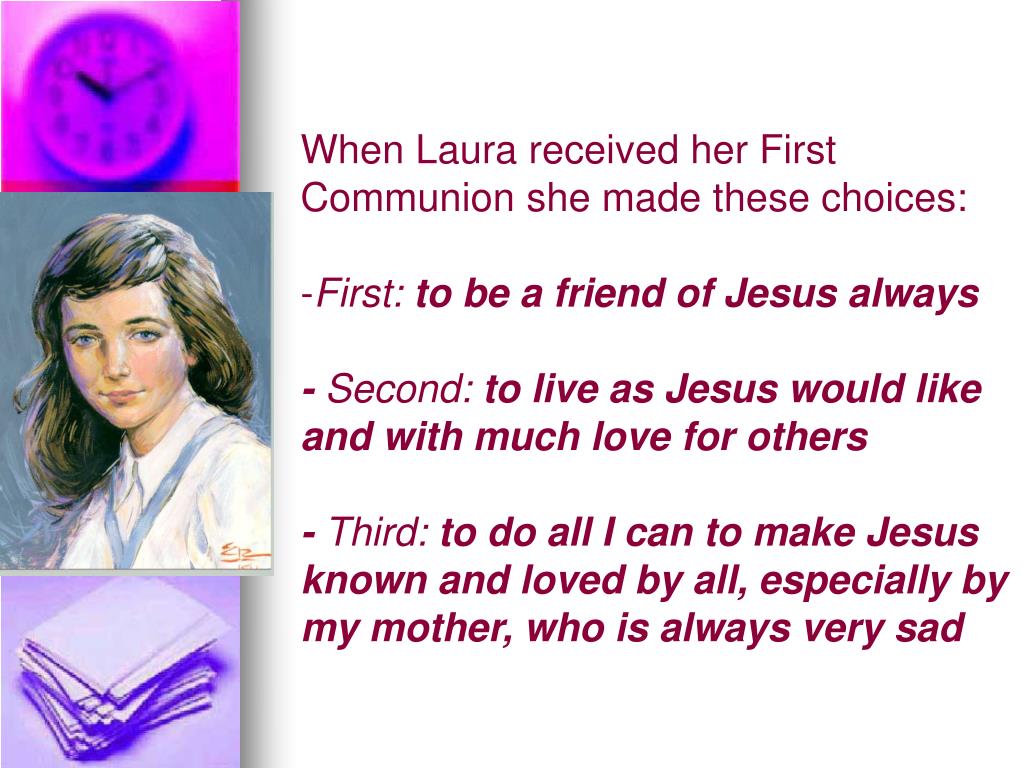 When Laura received her First Communion she made these choices:

-First: to be a friend of Jesus always

- Second: to live as Jesus would like and with much love for others

- Third: to do all I can to make Jesus known and loved by all, especially by my mother, who is always very sad